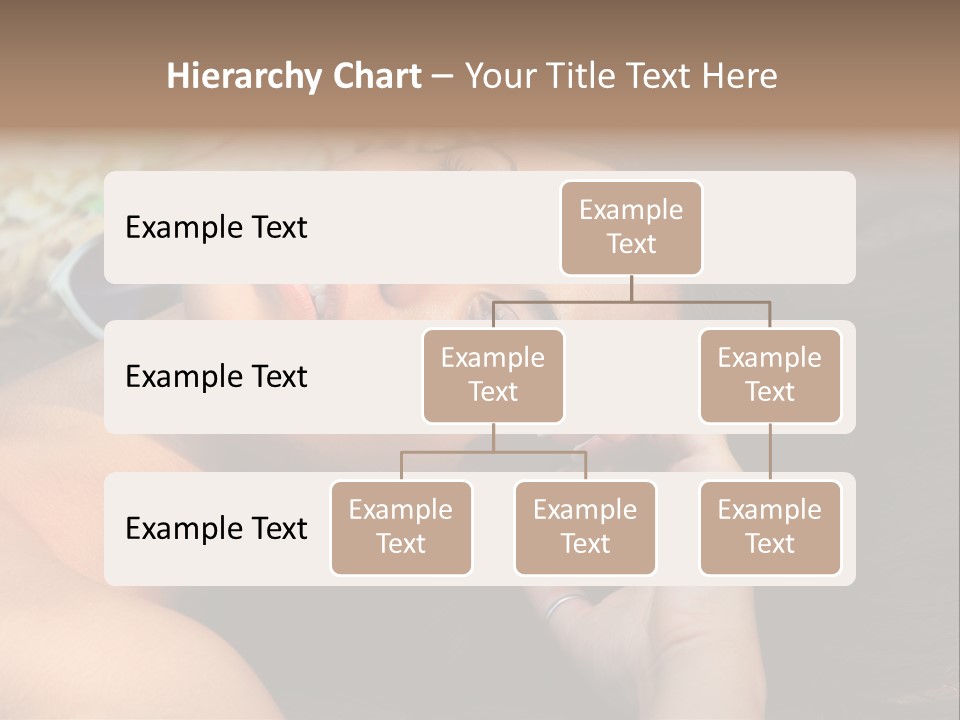 Hierarchy Chart – Your Title Text Here

Example Text

Example Text

Example Text

Example Text

Example Text

Example Text

Example Text

Example Text

Example Text